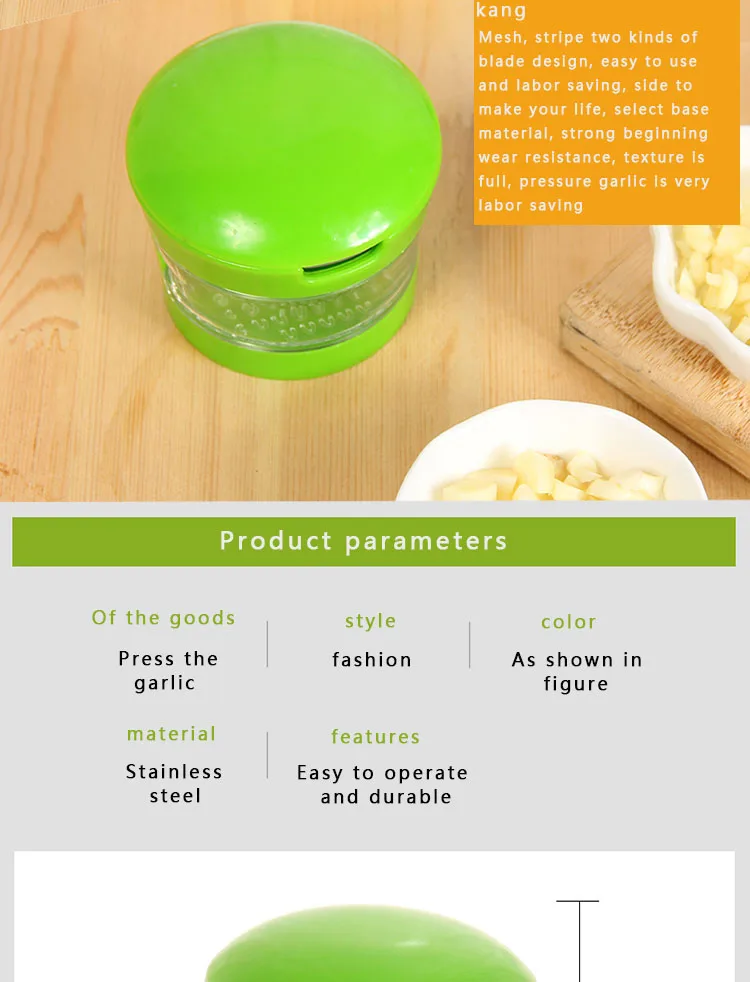 kang
Mesh, stripe two kinds of blade design, easy to use and labor saving, side to make your life, select base material, strong beginning wear resistance, texture is full, pressure garlic is very labor saving

Product parameters

Of the goods
Press the garlic

style
fashion

color
As shown in figure

material
Stainless steel

features
Easy to operate and durable